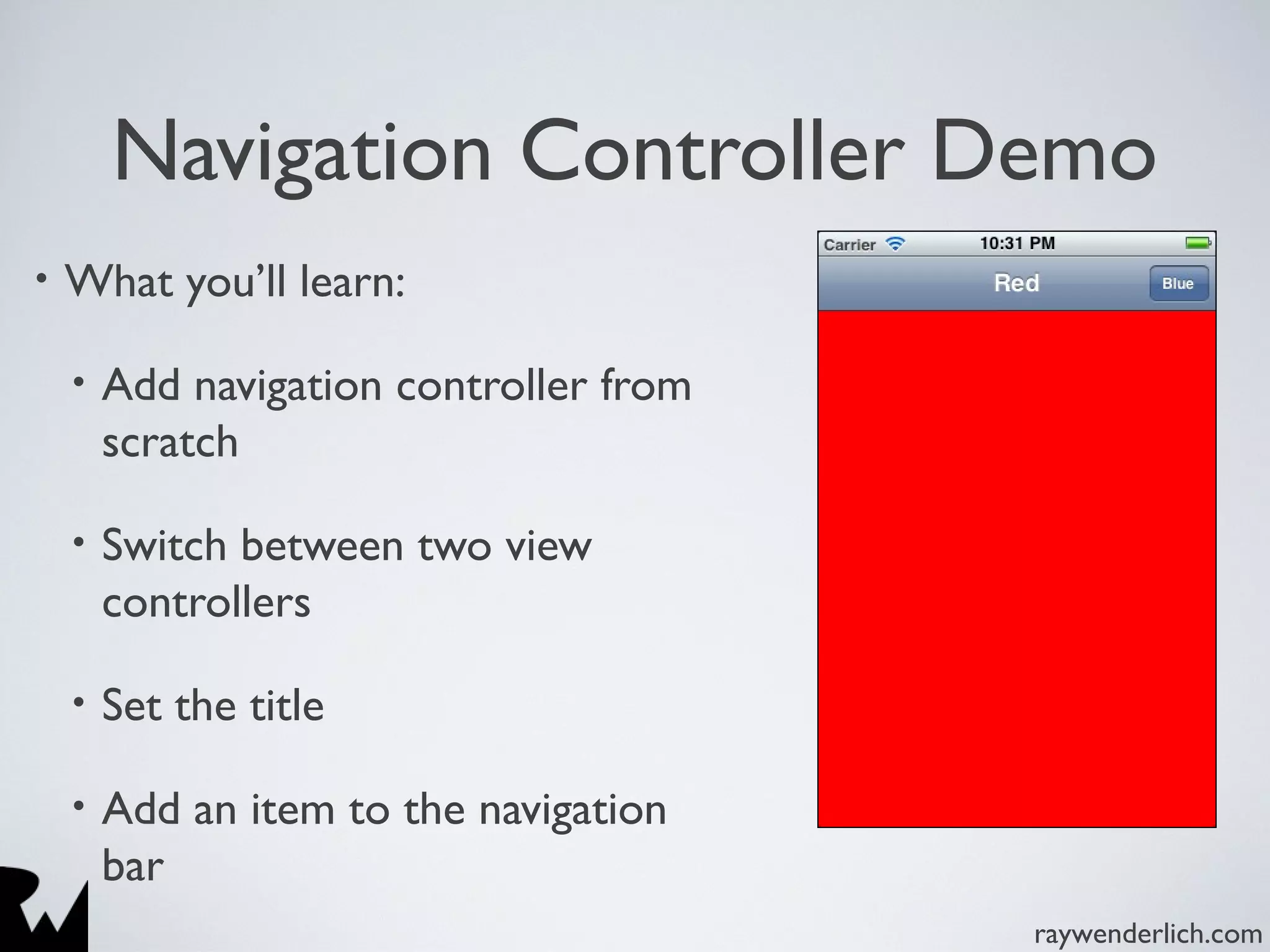 Navigation Controller Demo

• What you'll learn:

• Add navigation controller from scratch

• Switch between two view controllers

• Set the title

• Add an item to the navigation bar

Carrier 10:31 PM

Red

Blue

raywenderlich.com